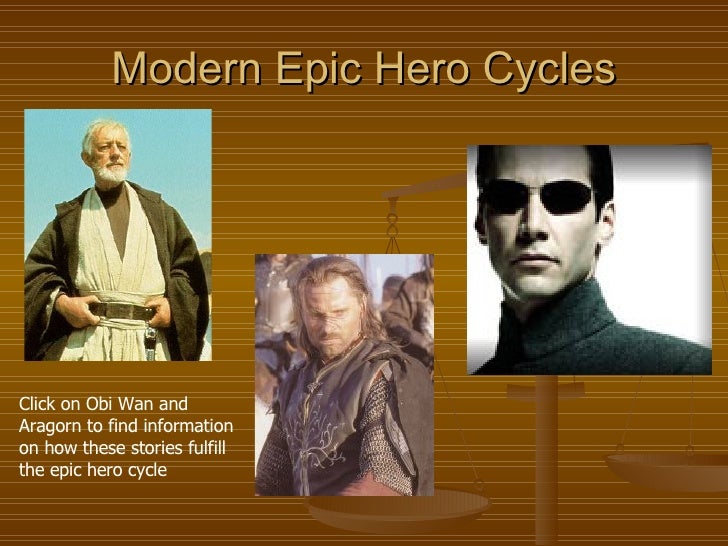 Modern Epic Hero Cycles

Click on Obi Wan and Aragorn to find information on how these stories fulfill the epic hero cycle